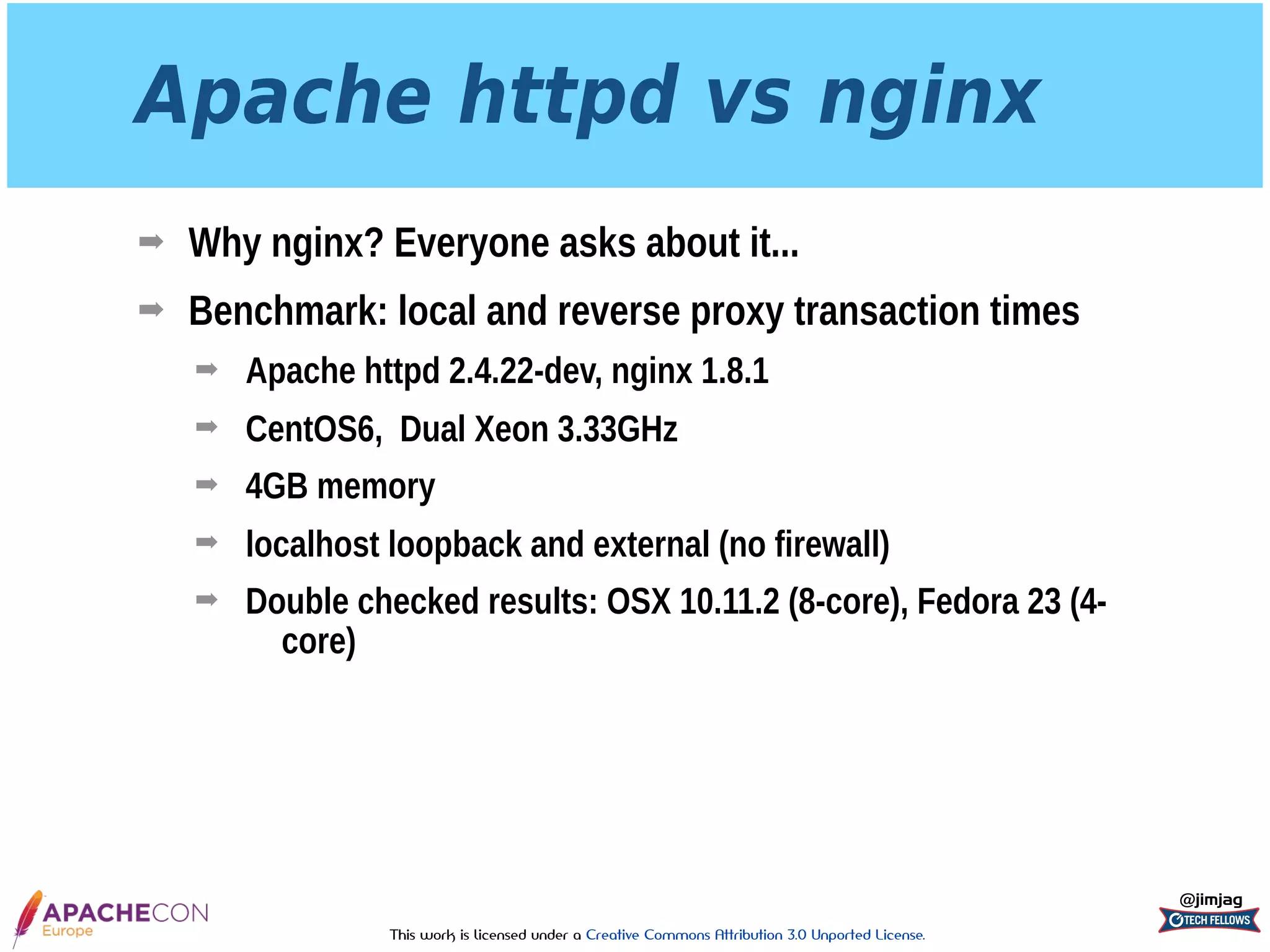 Apache httpd vs nginx

➡ Why nginx? Everyone asks about it...

➡ Benchmark: local and reverse proxy transaction times

➡ Apache httpd 2.4.22-dev, nginx 1.8.1

➡ CentOS6, Dual Xeon 3.33GHz

➡ 4GB memory

➡ localhost loopback and external (no firewall)

➡ Double checked results: OSX 10.11.2 (8-core), Fedora 23 (4-core)

APACHECON Europe

This work is licensed under a Creative Commons Attribution 3.0 Unported License.

@jimjag
TECH FELLOWS